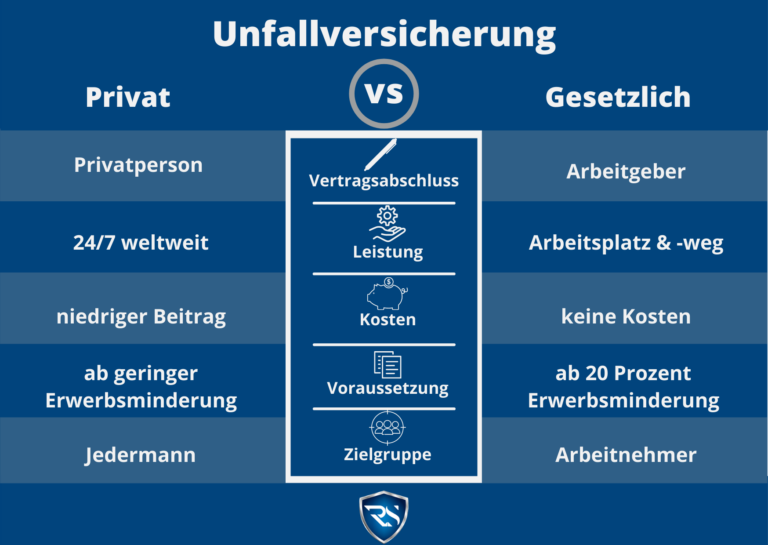 Unfallversicherung

| Privat | VS | Gesetzlich |
|---|---|---|
| Privatperson | Vertragsabschluss | Arbeitgeber |
| 24/7 weltweit | Leistung | Arbeitsplatz & -weg |
| niedriger Beitrag | Kosten | keine Kosten |
| ab geringer Erwerbsminderung | Voraussetzung | ab 20 Prozent Erwerbsminderung |
| Jedermann | Zielgruppe | Arbeitnehmer |

RS